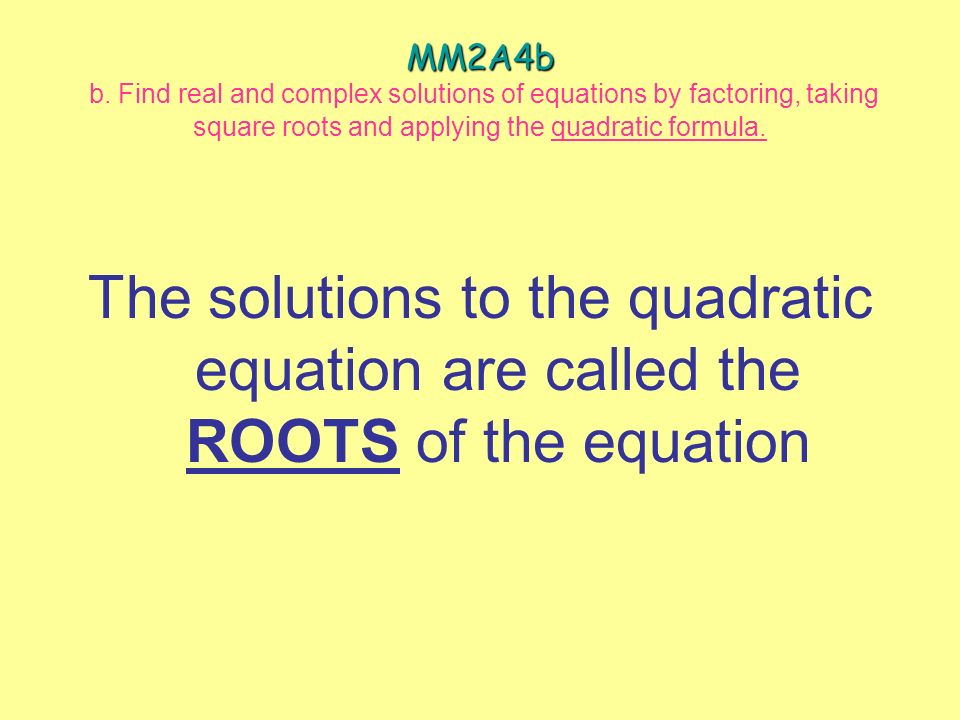 MM2A4b
b. Find real and complex solutions of equations by factoring, taking square roots and applying the quadratic formula.

The solutions to the quadratic equation are called the ROOTS of the equation